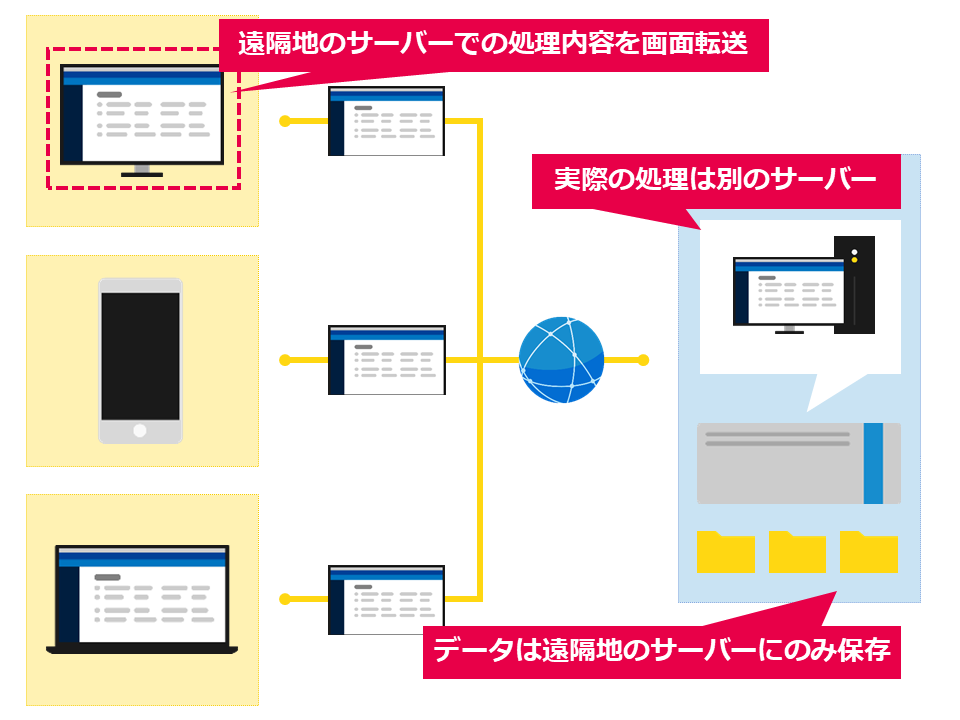 遠隔地のサーバーでの処理内容を画面転送

実際の処理は別のサーバー

データは遠隔地のサーバーにのみ保存